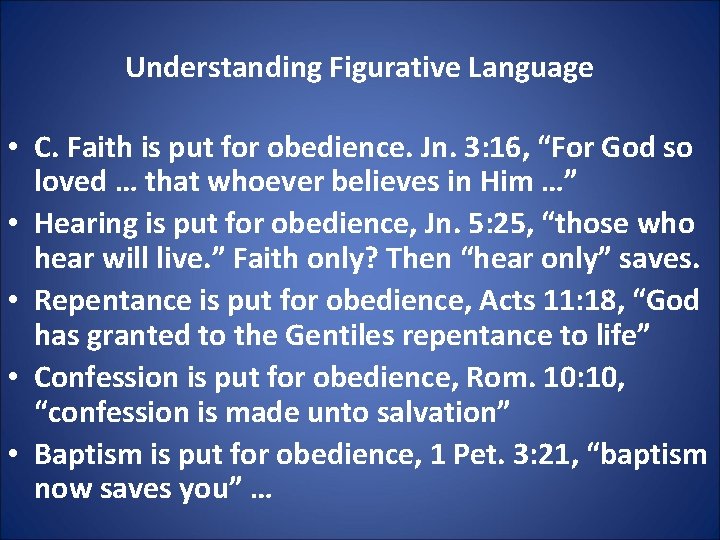 Understanding Figurative Language

• C. Faith is put for obedience. Jn. 3:16, “For God so loved … that whoever believes in Him …”
• Hearing is put for obedience, Jn. 5:25, “those who hear will live.” Faith only? Then “hear only” saves.
• Repentance is put for obedience, Acts 11:18, “God has granted to the Gentiles repentance to life”
• Confession is put for obedience, Rom. 10:10, “confession is made unto salvation”
• Baptism is put for obedience, 1 Pet. 3:21, “baptism now saves you” …